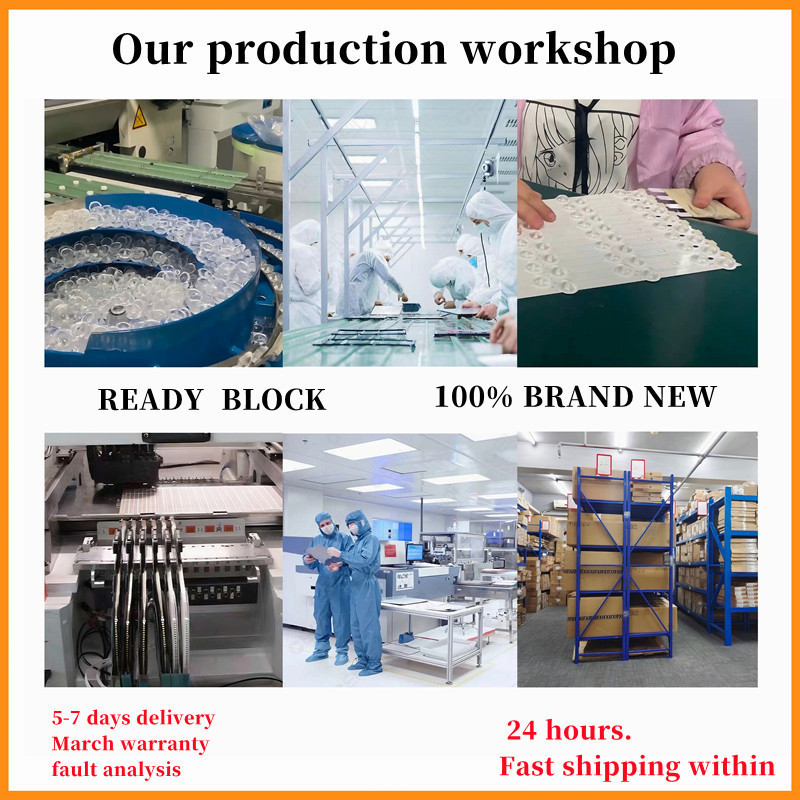 Our production workshop

READY BLOCK

100% BRAND NEW

5-7 days delivery
March warranty
fault analysis

24 hours.
Fast shipping within